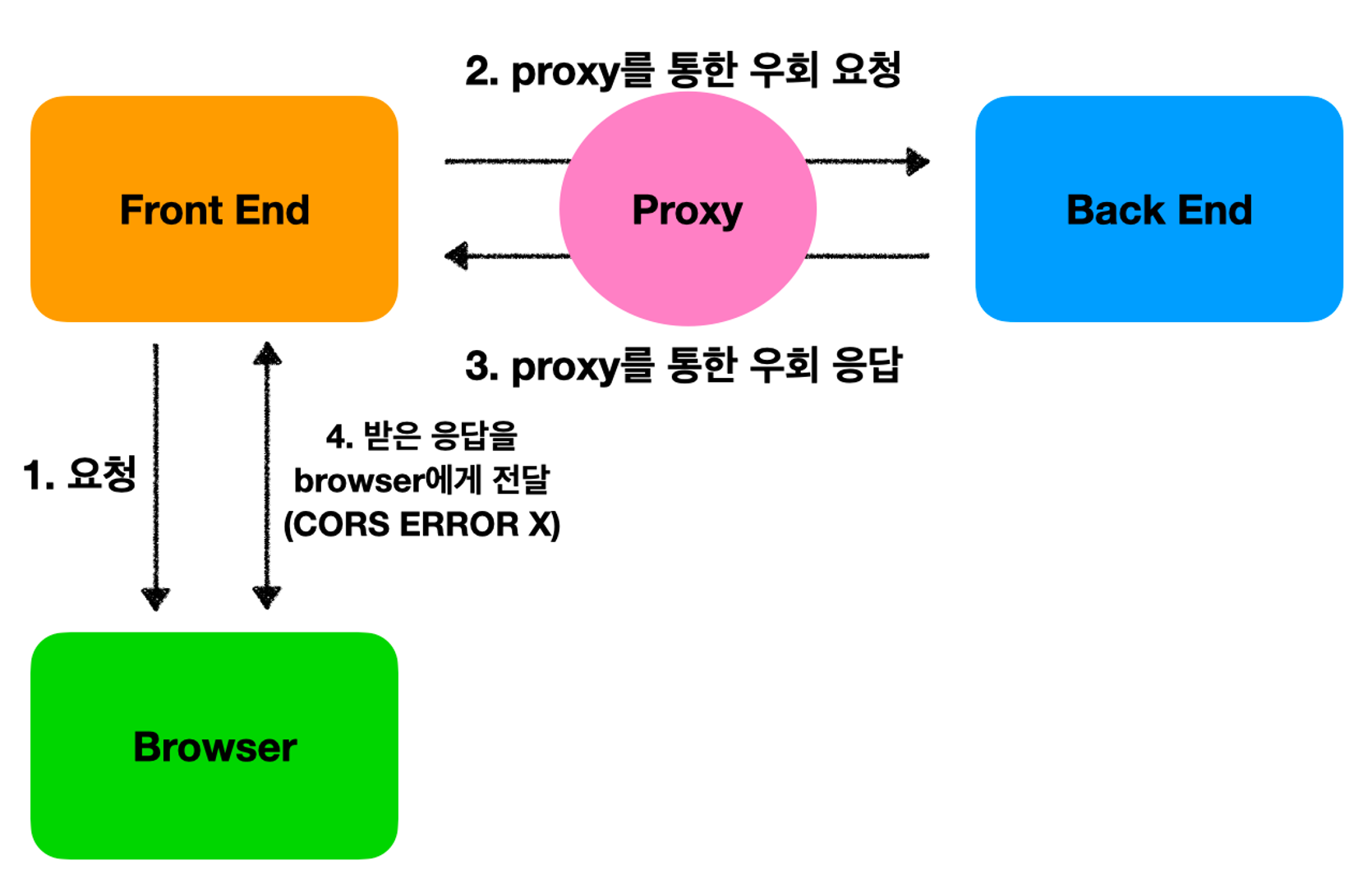 2. proxy를 통한 우회 요청

Front End

Proxy

Back End

3. proxy를 통한 우회 응답

1. 요청

4. 받은 응답을 browser에게 전달 (CORS ERROR X)

Browser